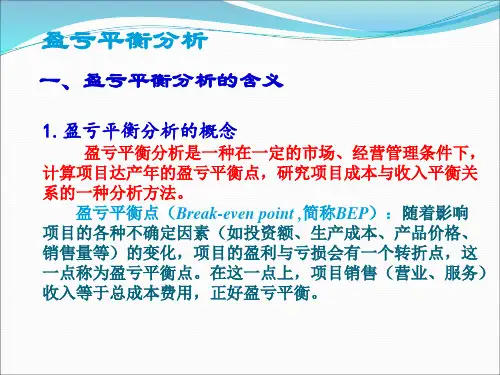 盈亏平衡分析

一、盈亏平衡分析的含义

1. 盈亏平衡分析的概念

盈亏平衡分析是一种在一定的市场、经营管理条件下，计算项目达产年的盈亏平衡点，研究项目成本与收入平衡关系的一种分析方法。

盈亏平衡点（Break-even point ,简称BEP）：随着影响项目的各种不确定因素（如投资额、生产成本、产品价格、销售量等）的变化，项目的盈利与亏损会有一个转折点，这一点称为盈亏平衡点。在这一点上，项目销售（营业、服务）收入等于总成本费用，正好盈亏平衡。